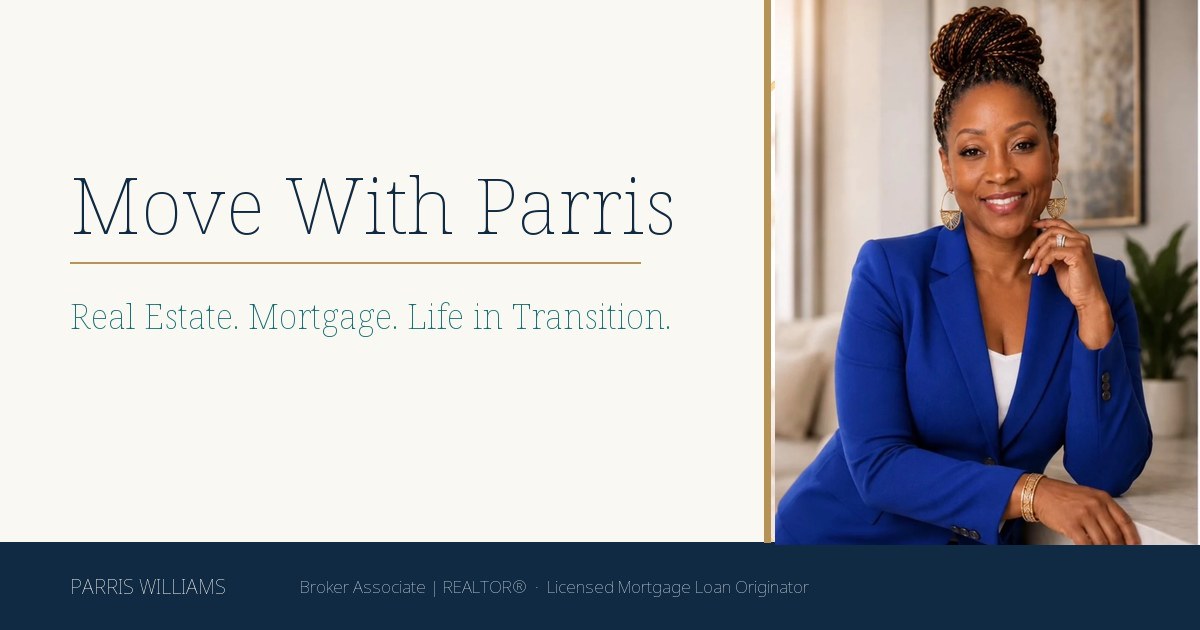 Move With Parris

Real Estate. Mortgage. Life in Transition.

PARRIS WILLIAMS

Broker Associate | REALTOR® · Licensed Mortgage Loan Originator